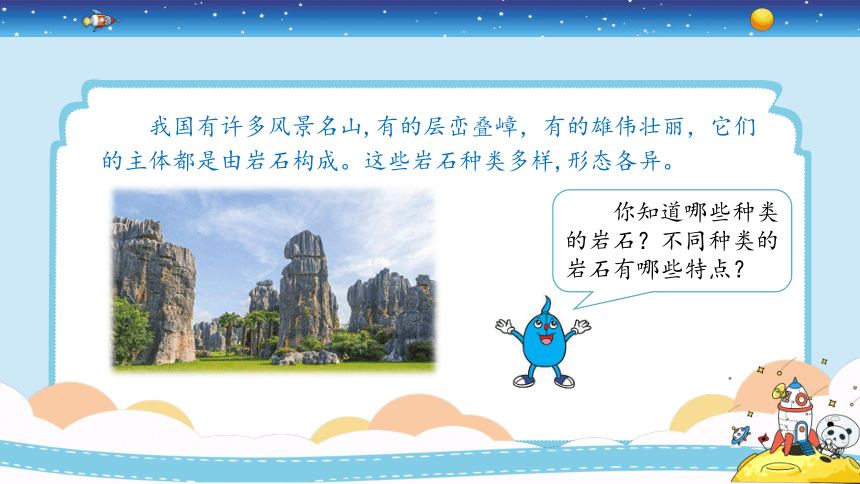 我国有许多风景名山,有的层峦叠嶂,有的雄伟壮丽,它们的主体都是由岩石构成。这些岩石种类多样,形态各异。

你知道哪些种类的岩石?不同种类的岩石有哪些特点?